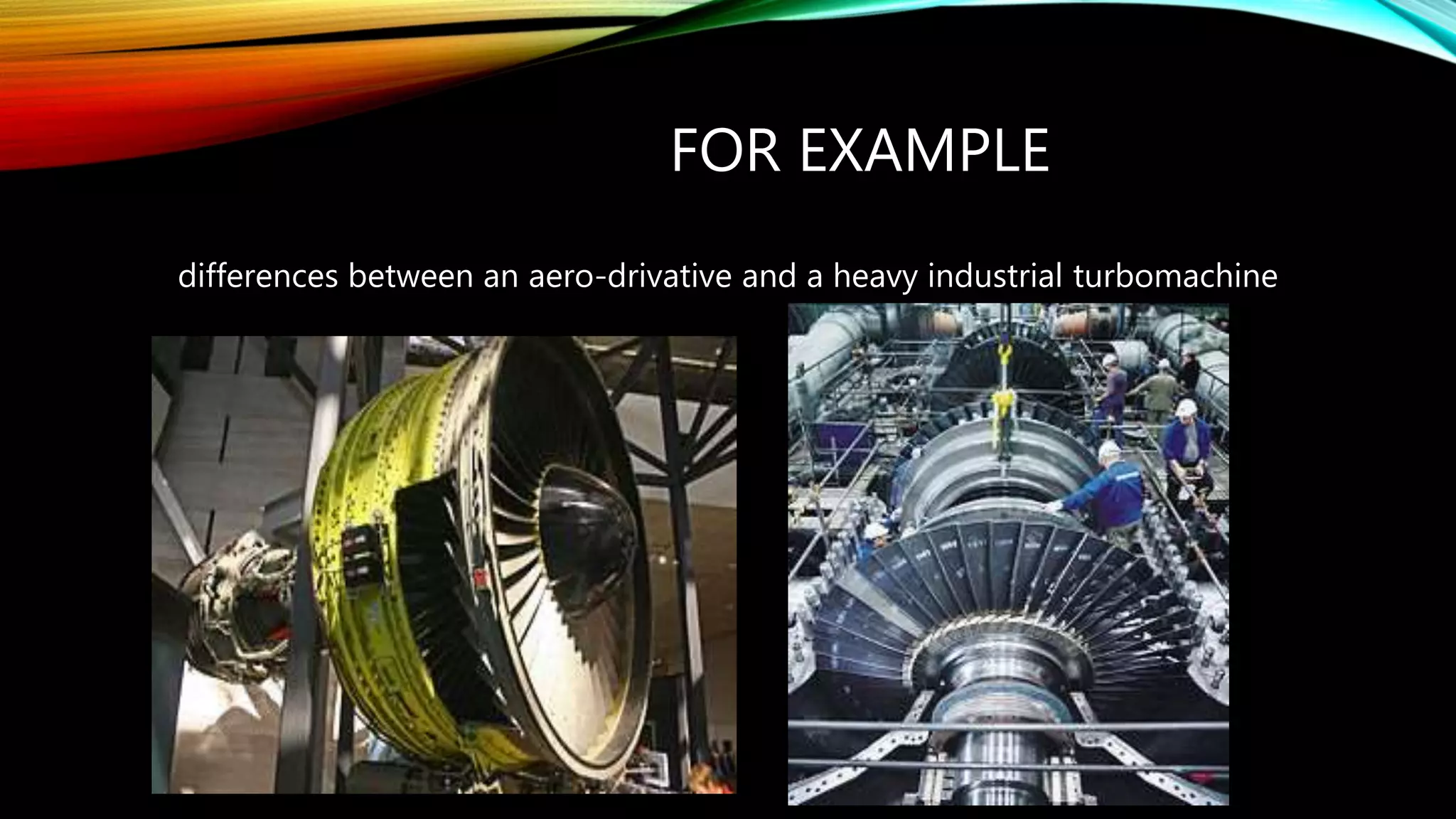 FOR EXAMPLE

differences between an aero-drivative and a heavy industrial turbomachine